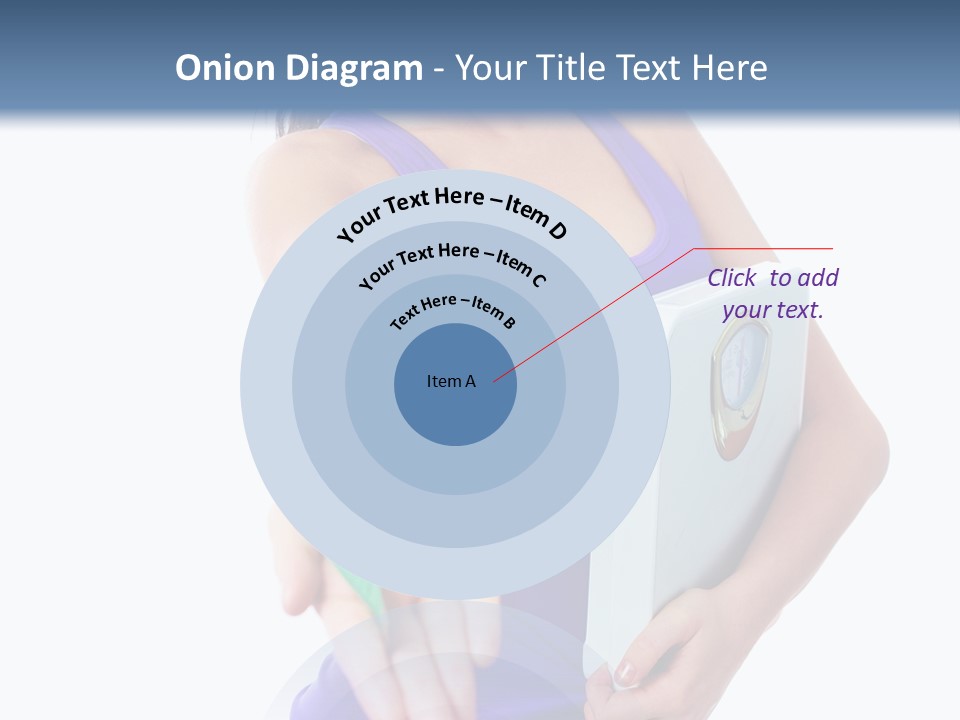 Onion Diagram - Your Title Text Here

Your Text Here – Item D

Your Text Here – Item C

Text Here – Item B

Item A

Click to add your text.